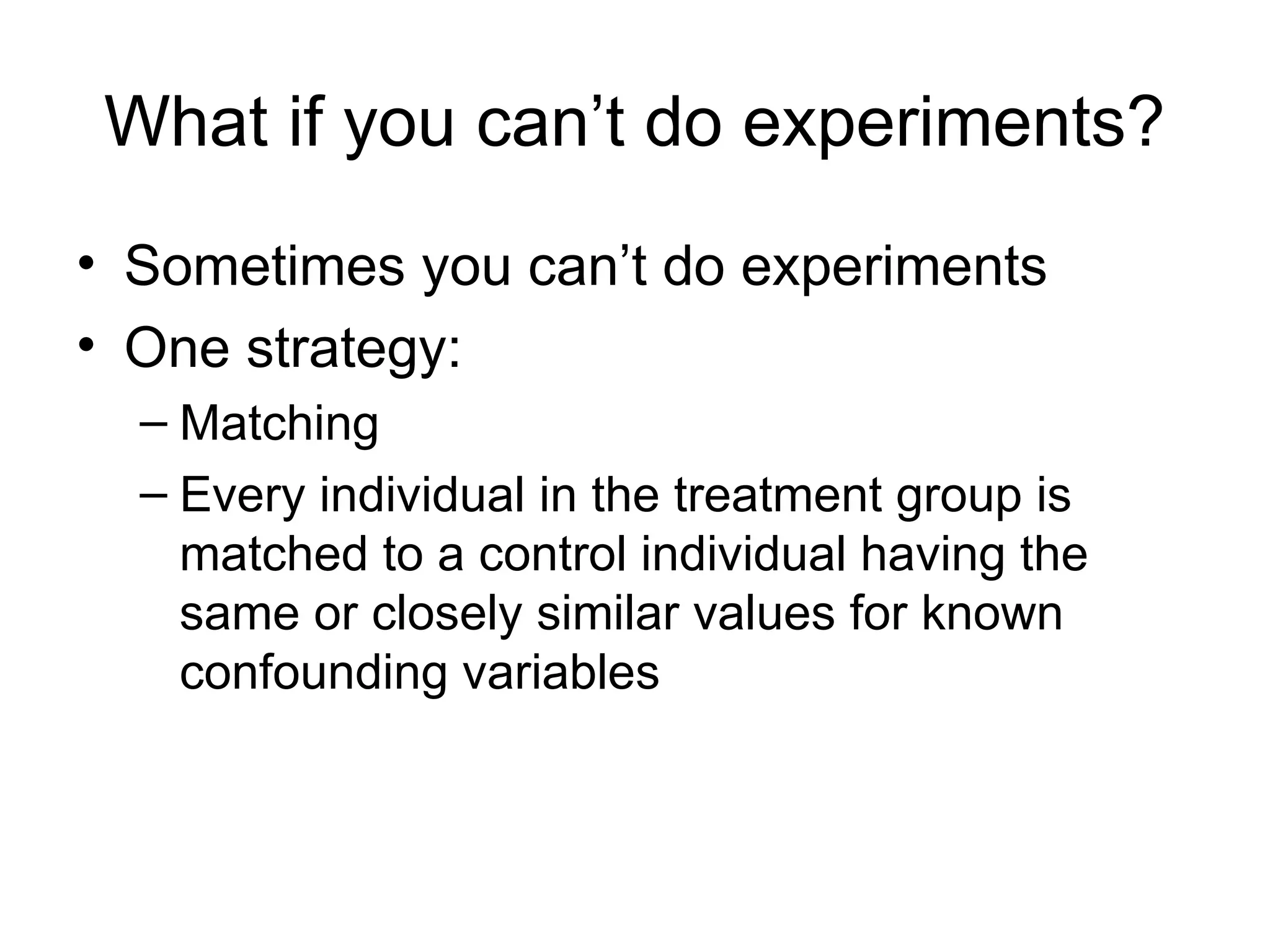 What if you can’t do experiments?

• Sometimes you can’t do experiments
• One strategy:
– Matching
– Every individual in the treatment group is matched to a control individual having the same or closely similar values for known confounding variables